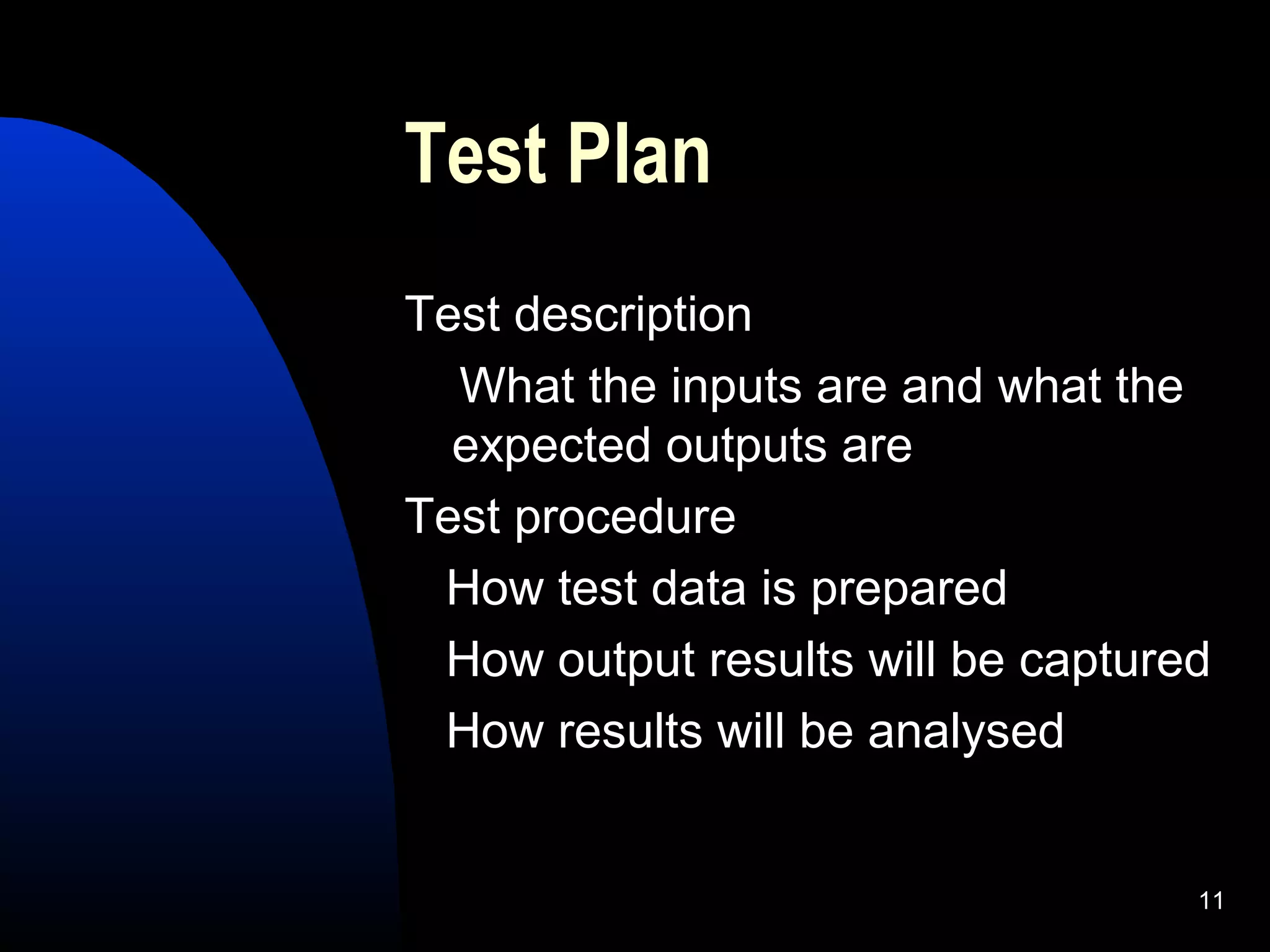 Test Plan

Test description

What the inputs are and what the expected outputs are

Test procedure

How test data is prepared

How output results will be captured

How results will be analysed

11